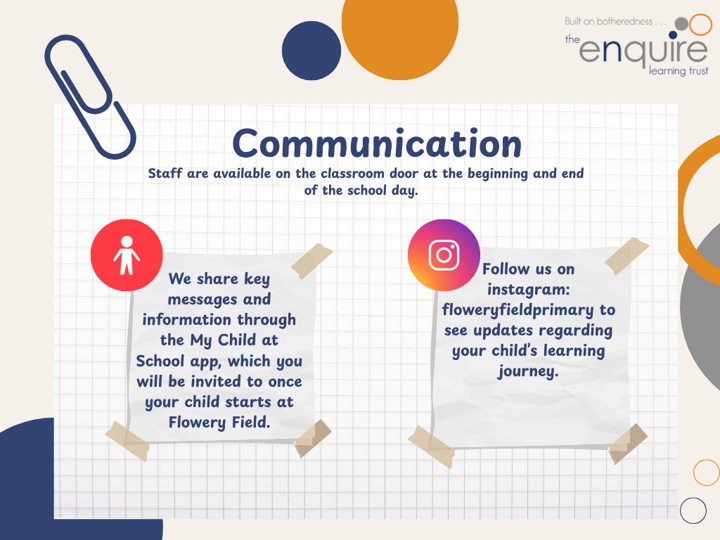 Built on botheredness . . .
the enquire learning trust

Communication

Staff are available on the classroom door at the beginning and end of the school day.

We share key messages and information through the My Child at School app, which you will be invited to once your child starts at Flowery Field.

Follow us on instagram: floweryfieldprimary to see updates regarding your child's learning journey.